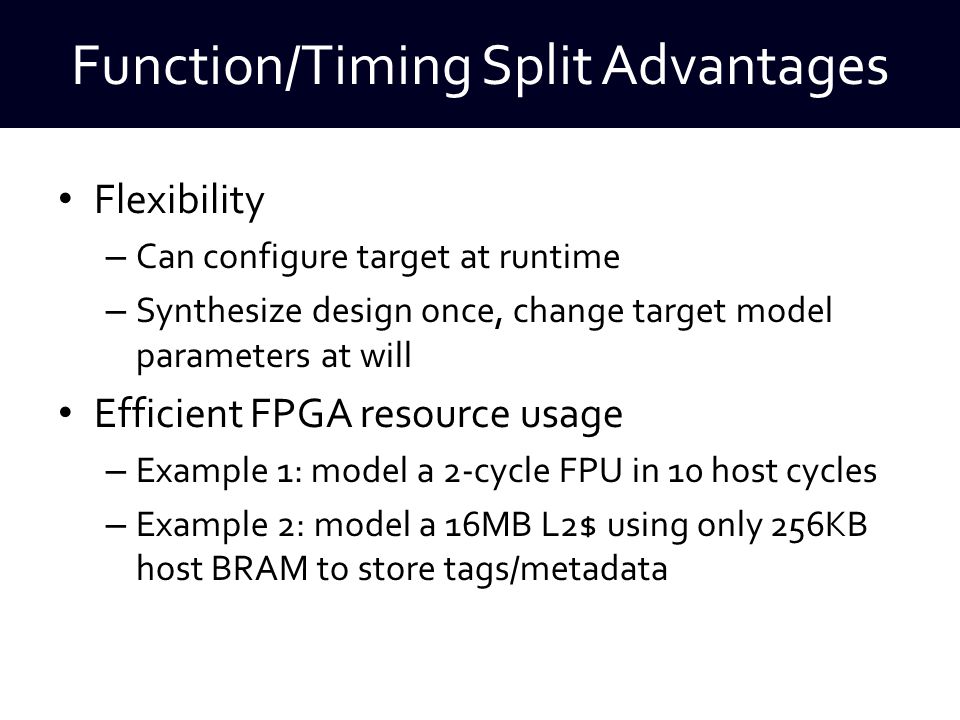 Function/Timing Split Advantages

• Flexibility
– Can configure target at runtime
– Synthesize design once, change target model parameters at will

• Efficient FPGA resource usage
– Example 1: model a 2-cycle FPU in 10 host cycles
– Example 2: model a 16MB L2$ using only 256KB host BRAM to store tags/metadata